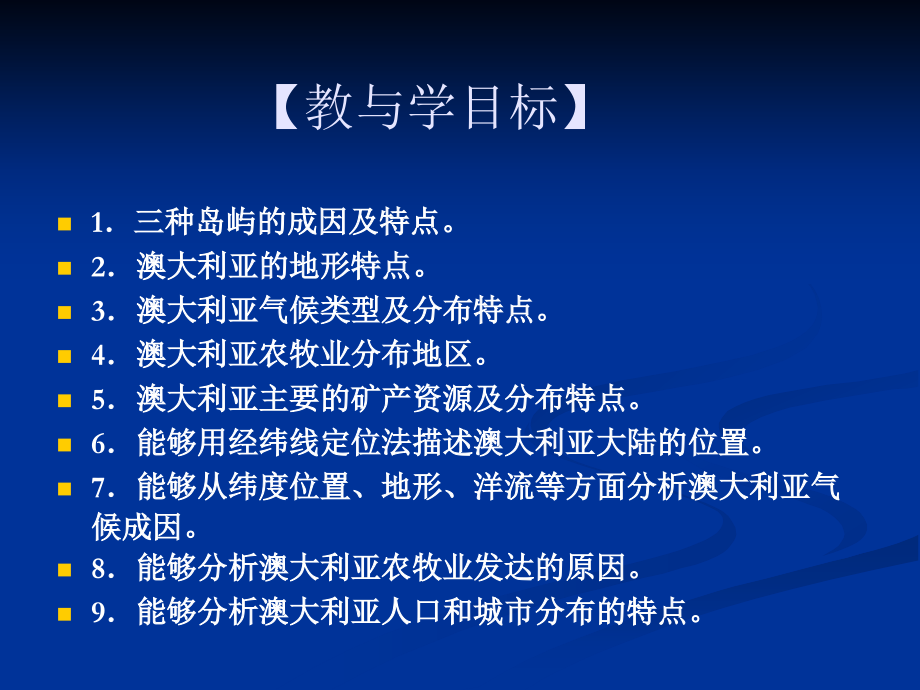 【教与学目标】

1. 三种岛屿的成因及特点。
2. 澳大利亚的地形特点。
3. 澳大利亚气候类型及分布特点。
4. 澳大利亚农牧业分布地区。
5. 澳大利亚主要的矿产资源及分布特点。
6. 能够用经纬线定位法描述澳大利亚大陆的位置。
7. 能够从纬度位置、地形、洋流等方面分析澳大利亚气候成因。
8. 能够分析澳大利亚农牧业发达的原因。
9. 能够分析澳大利亚人口和城市分布的特点。